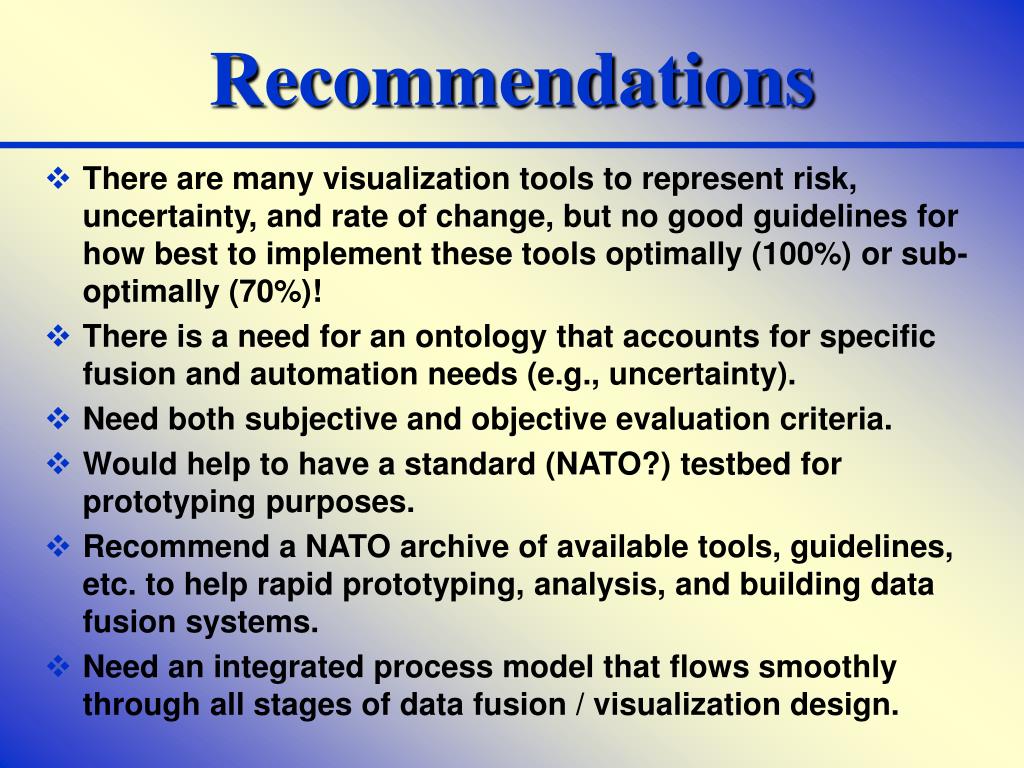 Recommendations

❖ There are many visualization tools to represent risk, uncertainty, and rate of change, but no good guidelines for how best to implement these tools optimally (100%) or sub-optimally (70%)!

❖ There is a need for an ontology that accounts for specific fusion and automation needs (e.g., uncertainty).

❖ Need both subjective and objective evaluation criteria.

❖ Would help to have a standard (NATO?) testbed for prototyping purposes.

❖ Recommend a NATO archive of available tools, guidelines, etc. to help rapid prototyping, analysis, and building data fusion systems.

❖ Need an integrated process model that flows smoothly through all stages of data fusion / visualization design.